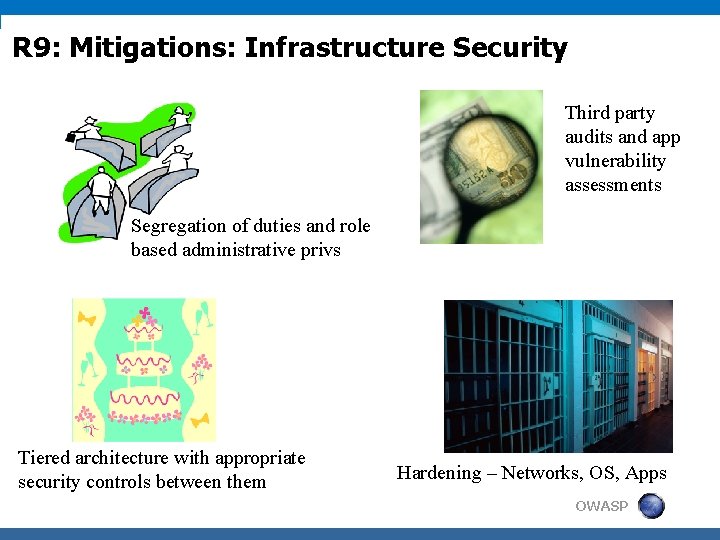 R9: Mitigations: Infrastructure Security

Segregation of duties and role based administrative privs

Third party audits and app vulnerability assessments

Tiered architecture with appropriate security controls between them

Hardening – Networks, OS, Apps

OWASP